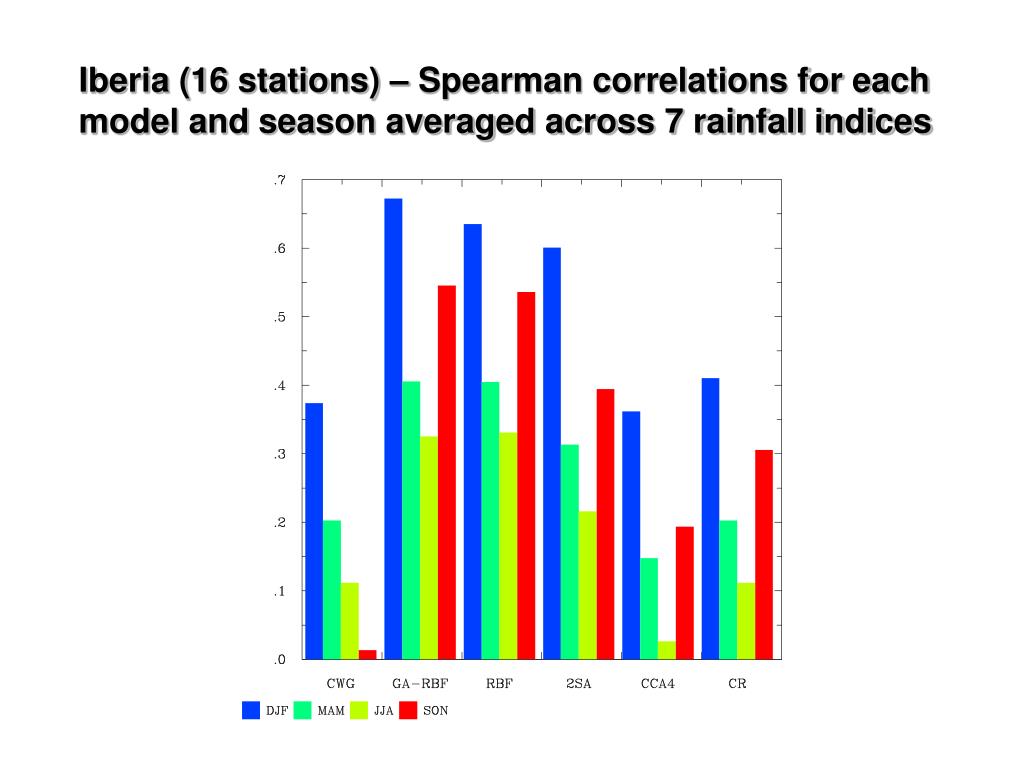 Iberia (16 stations) – Spearman correlations for each model and season averaged across 7 rainfall indices

.7
.6
.5
.4
.3
.2
.1
.0

CWG GA-RBF RBF 2SA CCA4 CR

DJF MAM JJA SON